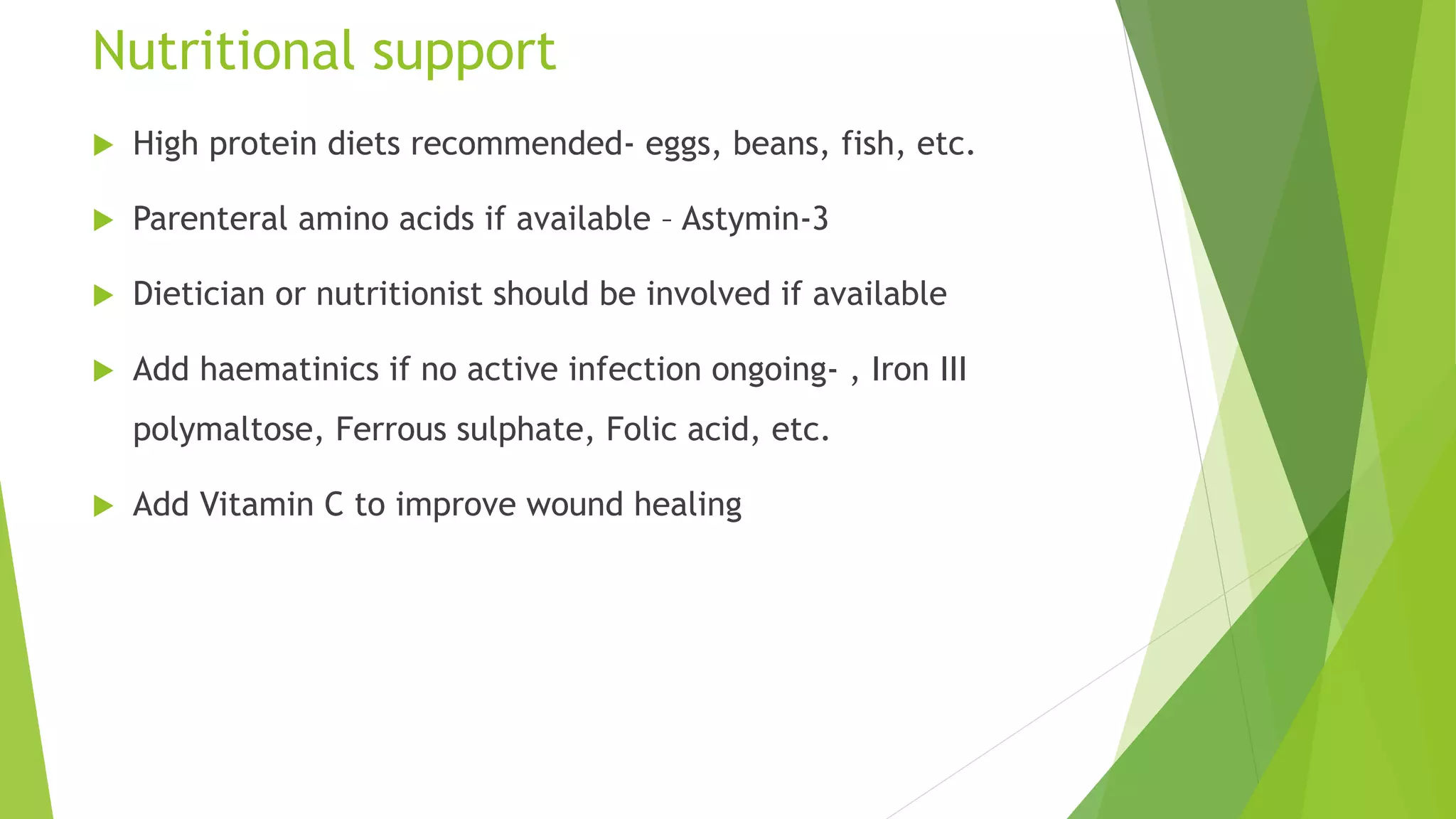 Nutritional support

▶ High protein diets recommended- eggs, beans, fish, etc.

▶ Parenteral amino acids if available – Astymin-3

▶ Dietician or nutritionist should be involved if available

▶ Add haematinics if no active infection ongoing- , Iron III polymaltose, Ferrous sulphate, Folic acid, etc.

▶ Add Vitamin C to improve wound healing